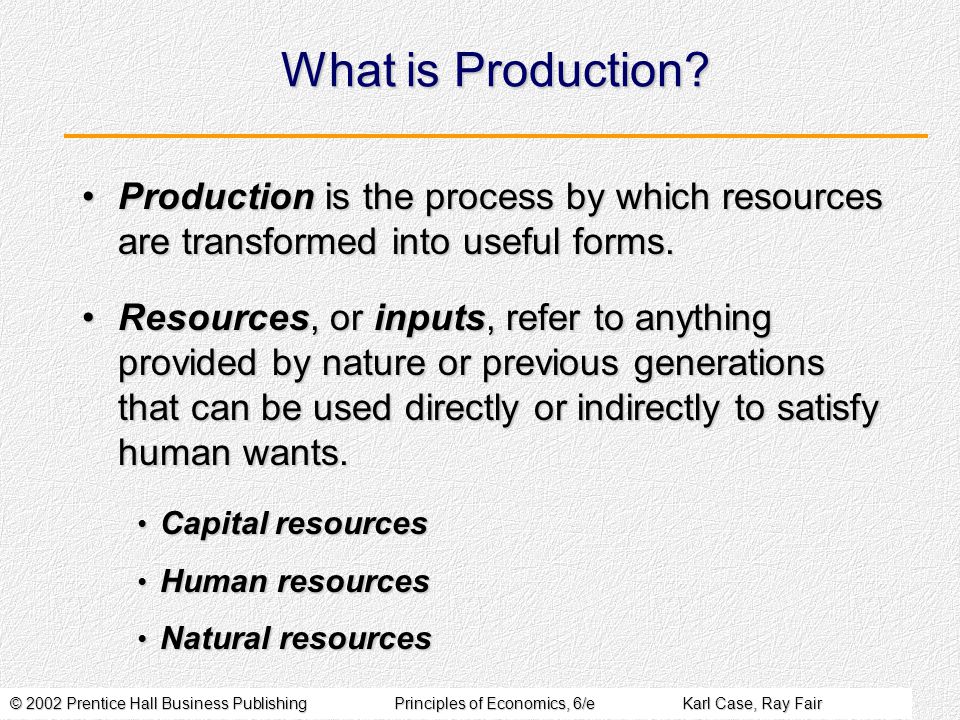 What is Production?

• Production is the process by which resources are transformed into useful forms.

• Resources, or inputs, refer to anything provided by nature or previous generations that can be used directly or indirectly to satisfy human wants.

• Capital resources

• Human resources

• Natural resources

© 2002 Prentice Hall Business Publishing Principles of Economics, 6/e Karl Case, Ray Fair